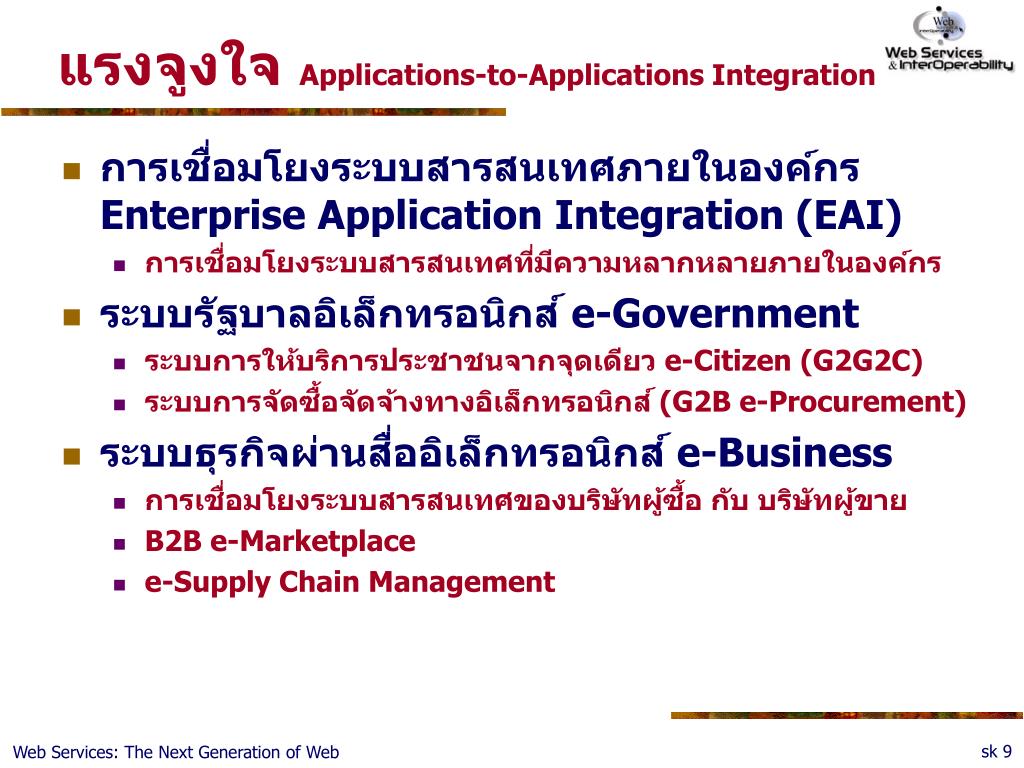 แรงจูงใจ Applications-to-Applications Integration

Web
Web Services
& InterOperability

- การเชื่อมโยงระบบสารสนเทศภายในองค์กร Enterprise Application Integration (EAI)
  - การเชื่อมโยงระบบสารสนเทศที่มีความหลากหลายภายในองค์กร
- ระบบรัฐบาลอิเล็กทรอนิกส์ e-Government
  - ระบบการให้บริการประชาชนจากจุดเดียว e-Citizen (G2G2C)
  - ระบบการจัดซื้อจัดจ้างทางอิเล็กทรอนิกส์ (G2B e-Procurement)
- ระบบธุรกิจผ่านสื่ออิเล็กทรอนิกส์ e-Business
  - การเชื่อมโยงระบบสารสนเทศของบริษัทผู้ซื้อ กับ บริษัทผู้ขาย
  - B2B e-Marketplace
  - e-Supply Chain Management

Web Services: The Next Generation of Web

sk 9